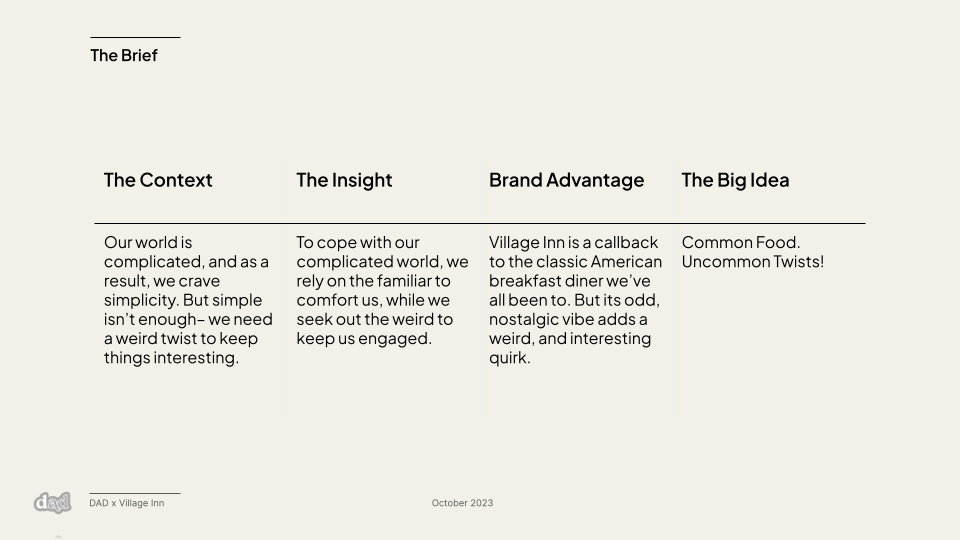 The Brief

| The Context | The Insight | Brand Advantage | The Big Idea |
|---|---|---|---|
| Our world is complicated, and as a result, we crave simplicity. But simple isn't enough– we need a weird twist to keep things interesting. | To cope with our complicated world, we rely on the familiar to comfort us, while we seek out the weird to keep us engaged. | Village Inn is a callback to the classic American breakfast diner we've all been to. But its odd, nostalgic vibe adds a weird, and interesting quirk. | Common Food. Uncommon Twists! |

dad

DAD x Village Inn

October 2023